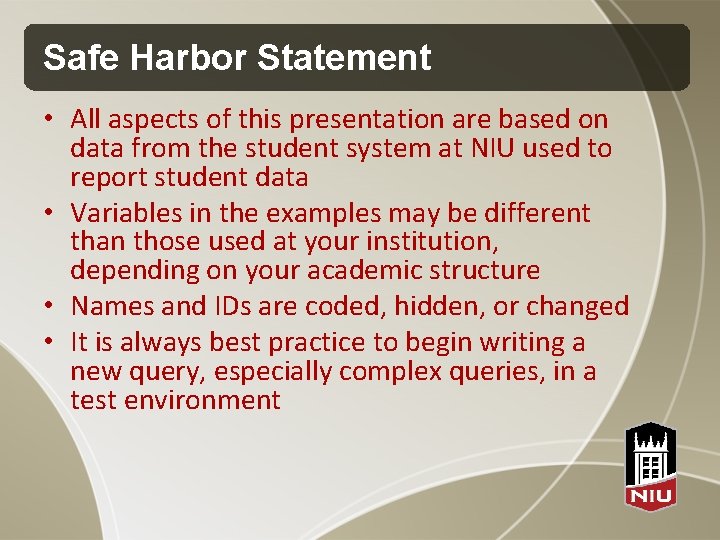 Safe Harbor Statement

• All aspects of this presentation are based on data from the student system at NIU used to report student data
• Variables in the examples may be different than those used at your institution, depending on your academic structure
• Names and IDs are coded, hidden, or changed
• It is always best practice to begin writing a new query, especially complex queries, in a test environment

NIU